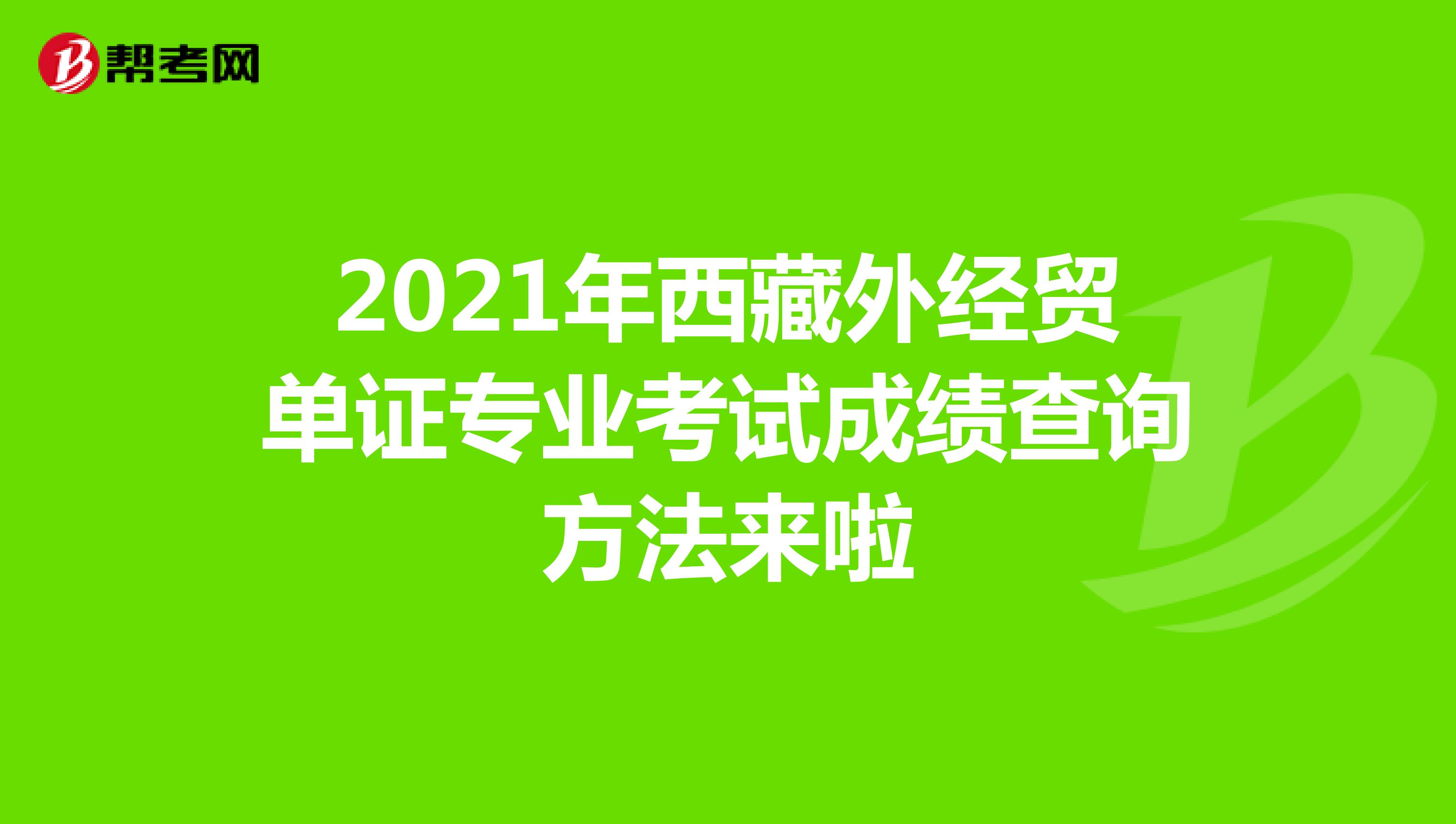 帮考网

2021年西藏外经贸单证专业考试成绩查询方法来啦